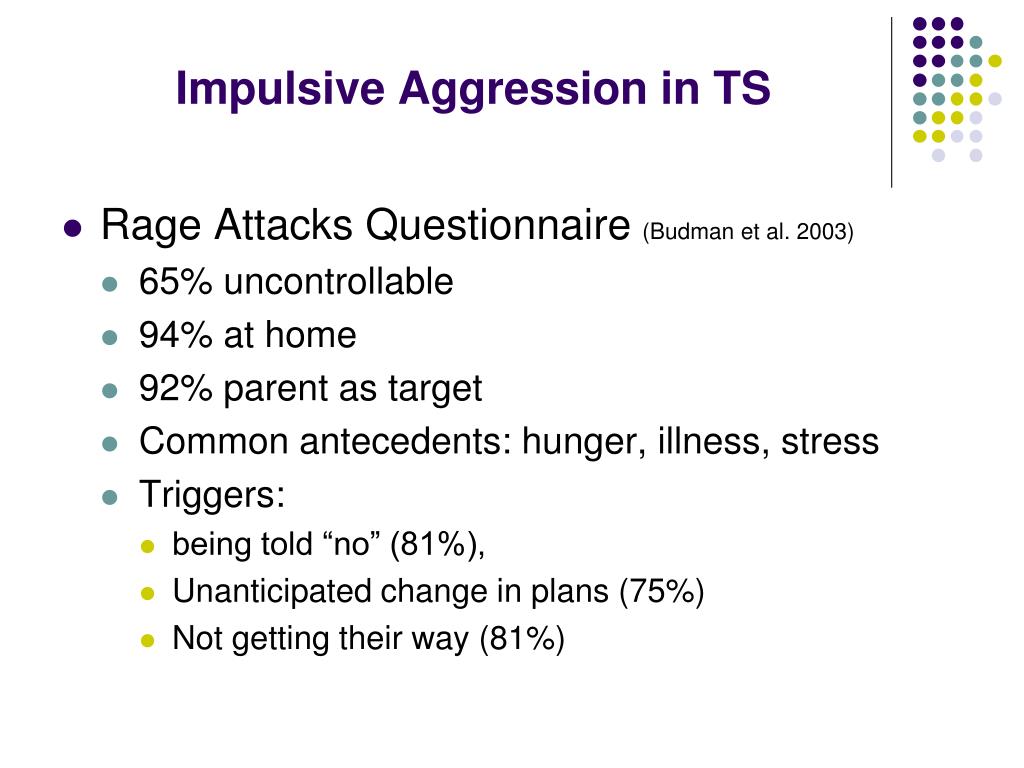 Impulsive Aggression in TS

- Rage Attacks Questionnaire (Budman et al. 2003)
  - 65% uncontrollable
  - 94% at home
  - 92% parent as target
  - Common antecedents: hunger, illness, stress
  - Triggers:
    - being told “no” (81%),
    - Unanticipated change in plans (75%)
    - Not getting their way (81%)